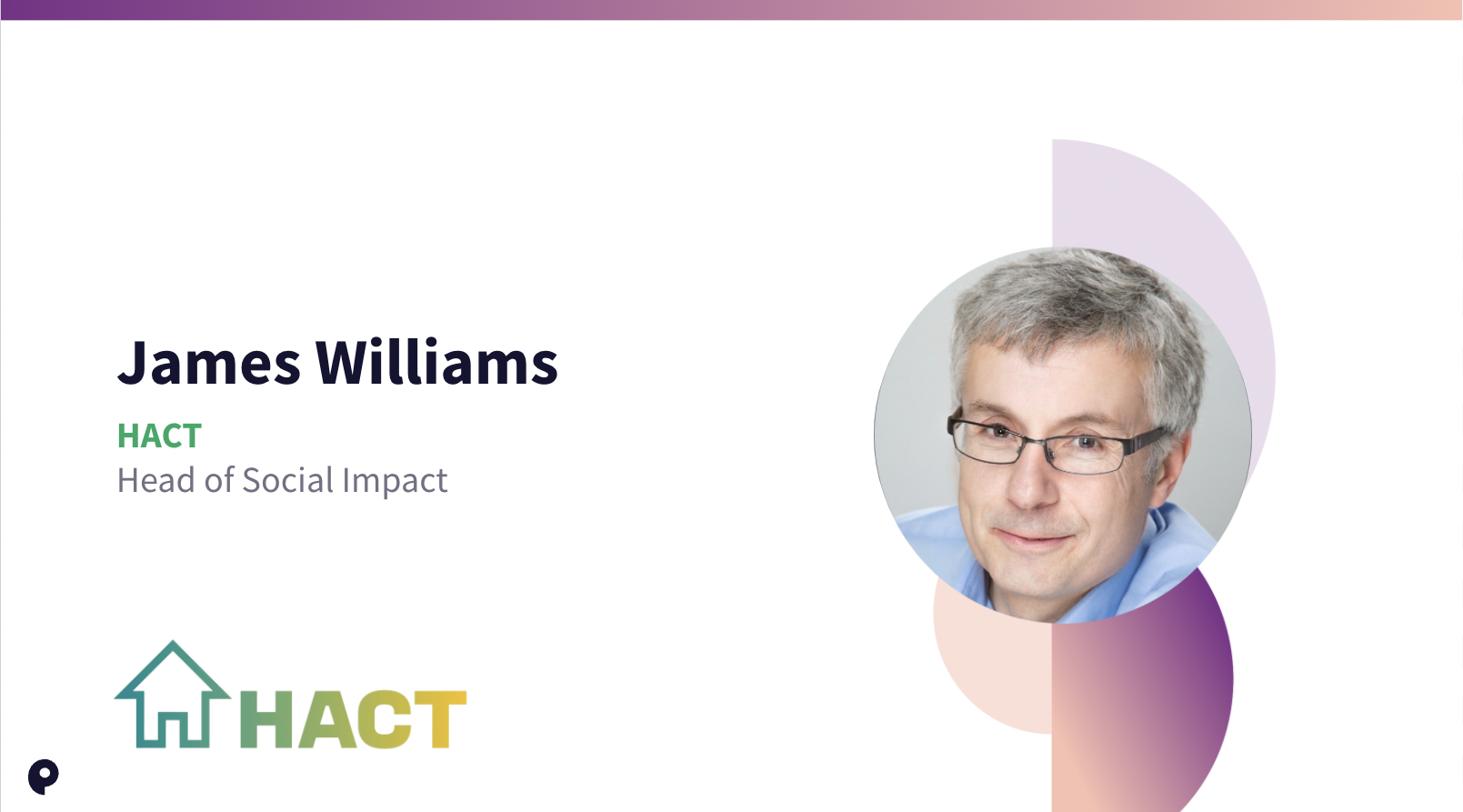 James Williams

HACT
Head of Social Impact

HACT